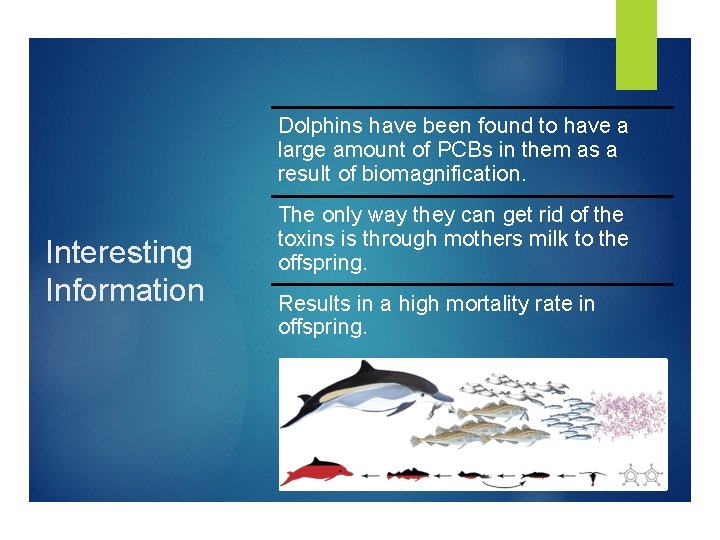 Interesting Information

Dolphins have been found to have a large amount of PCBs in them as a result of biomagnification.

The only way they can get rid of the toxins is through mothers milk to the offspring.

Results in a high mortality rate in offspring.